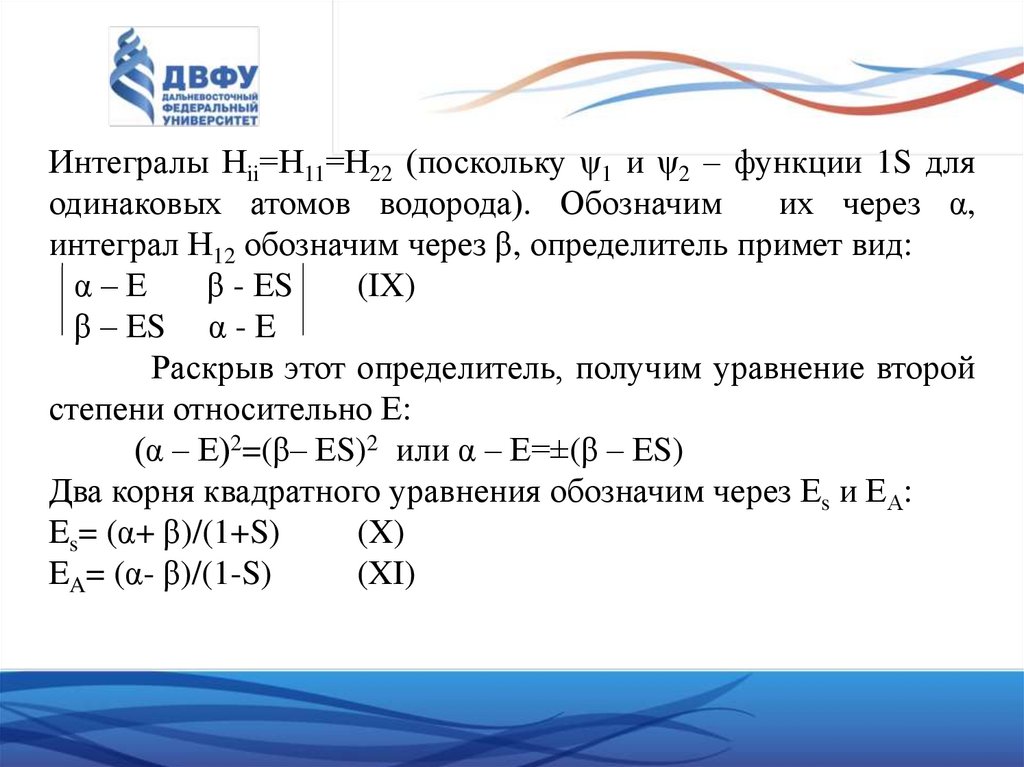 ДВФУ
ДАЛЬНЕВОСТОЧНЫЙ ФЕДЕРАЛЬНЫЙ УНИВЕРСИТЕТ

Интегралы $H_{ii}=H_{11}=H_{22}$ (поскольку $\psi_1$ и $\psi_2$ – функции 1S для одинаковых атомов водорода). Обозначим их через α, интеграл $H_{12}$ обозначим через β, определитель примет вид:

$\begin{vmatrix} \alpha - E & \beta - ES \\ \beta - ES & \alpha - E \end{vmatrix}$ (IX)

Раскрыв этот определитель, получим уравнение второй степени относительно E:

$(\alpha - E)^2=(\beta - ES)^2$ или $\alpha - E=\pm(\beta - ES)$

Два корня квадратного уравнения обозначим через $E_s$ и $E_A$:

$E_s= (\alpha+ \beta)/(1+S)$ (X)

$E_A= (\alpha- \beta)/(1-S)$ (XI)